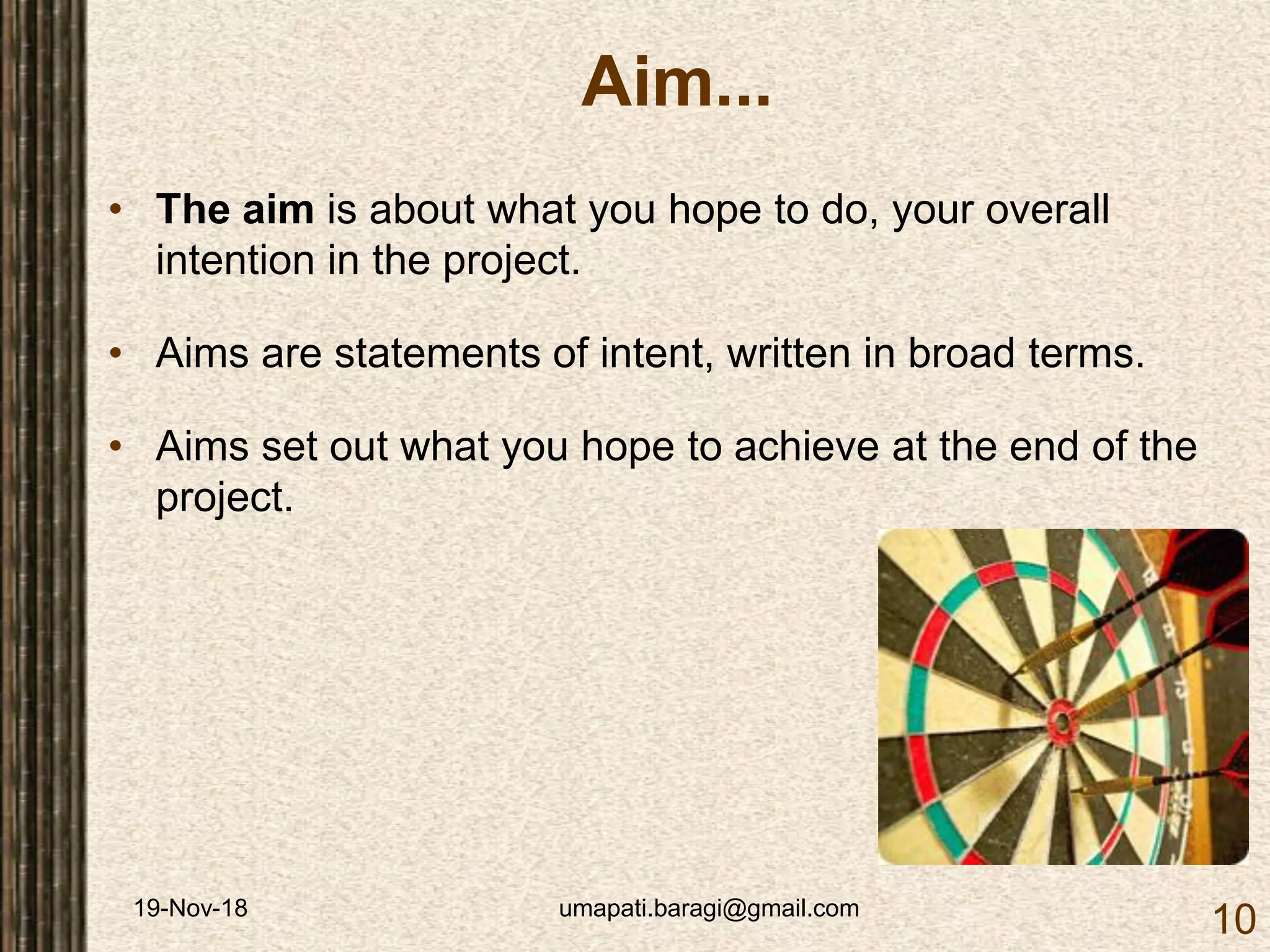 Aim...

• The aim is about what you hope to do, your overall intention in the project.

• Aims are statements of intent, written in broad terms.

• Aims set out what you hope to achieve at the end of the project.

19-Nov-18

umapati.baragi@gmail.com

10